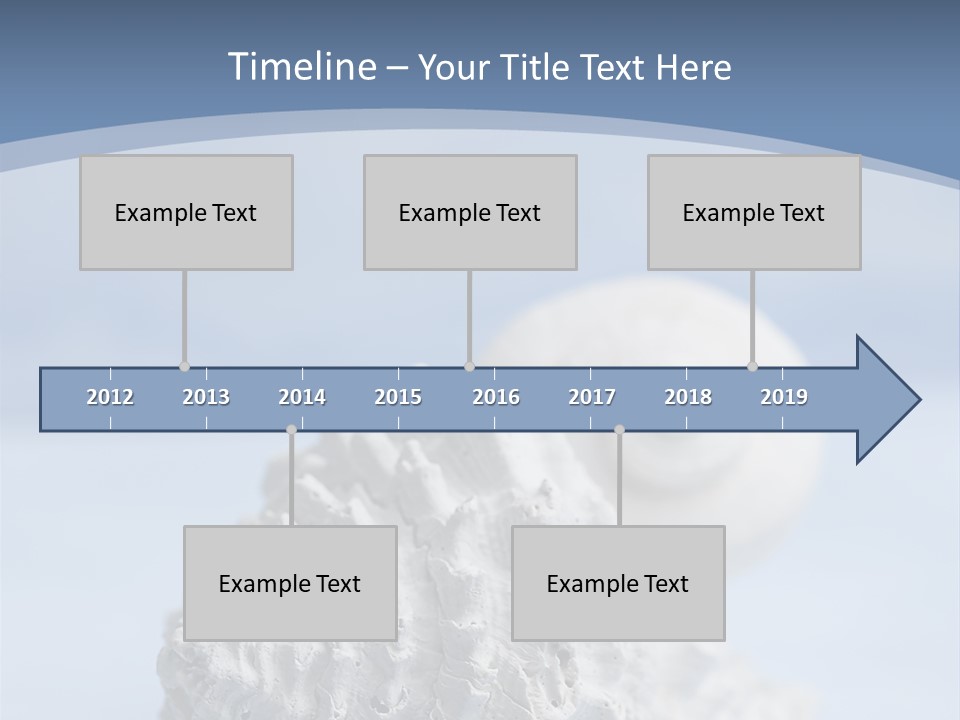 Timeline – Your Title Text Here

Example Text

Example Text

Example Text

2012 2013 2014 2015 2016 2017 2018 2019

Example Text

Example Text